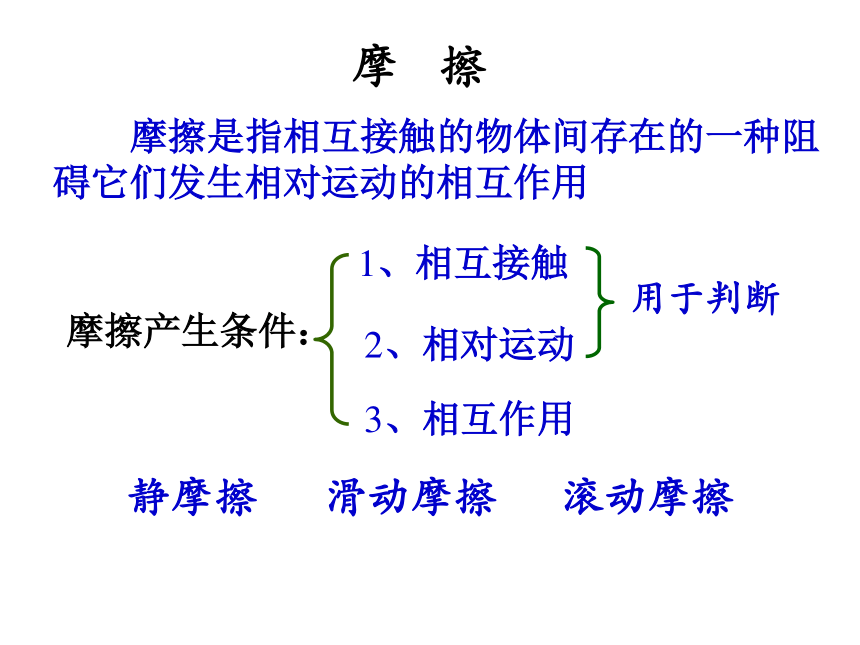 摩　擦

摩擦是指相互接触的物体间存在的一种阻碍它们发生相对运动的相互作用

摩擦产生条件：

1、相互接触

2、相对运动

3、相互作用

用于判断

静摩擦　滑动摩擦　滚动摩擦